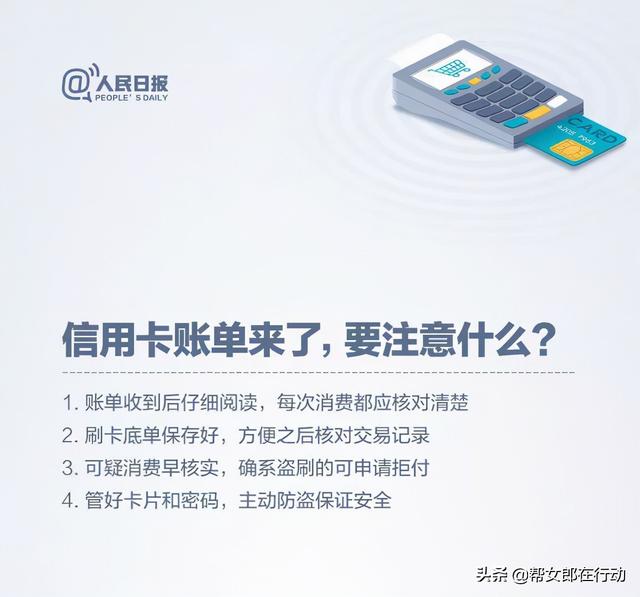 @人民日报
PEOPLE'S DAILY

CARD

信用卡账单来了，要注意什么？

1. 账单收到后仔细阅读，每次消费都应核对清楚
2. 刷卡底单保存好，方便之后核对交易记录
3. 可疑消费早核实，确系盗刷的可申请拒付
4. 管好卡片和密码，主动防盗保证安全

头条 @帮女郎在行动